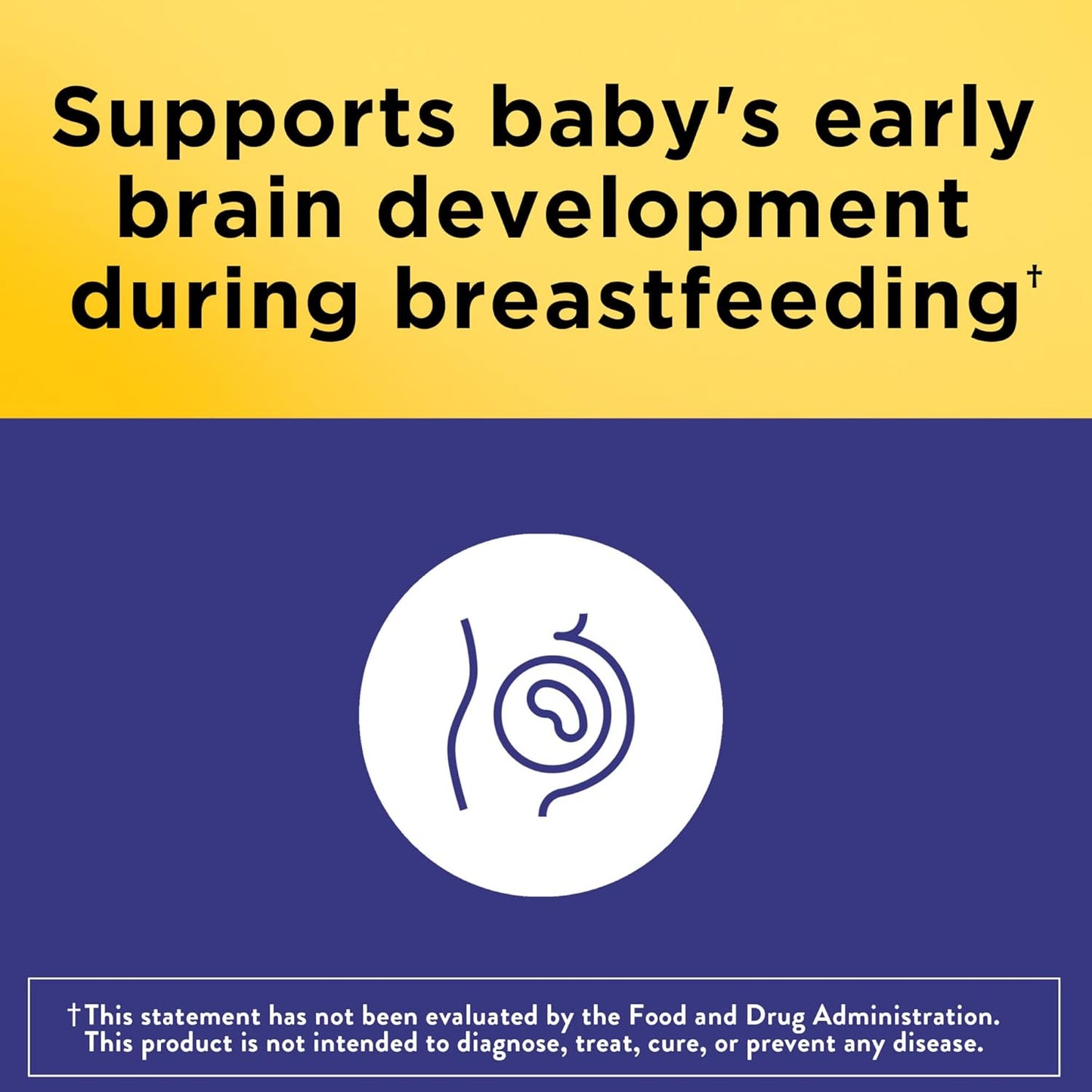 Supports baby's early brain development during breastfeeding†

†This statement has not been evaluated by the Food and Drug Administration. This product is not intended to diagnose, treat, cure, or prevent any disease.